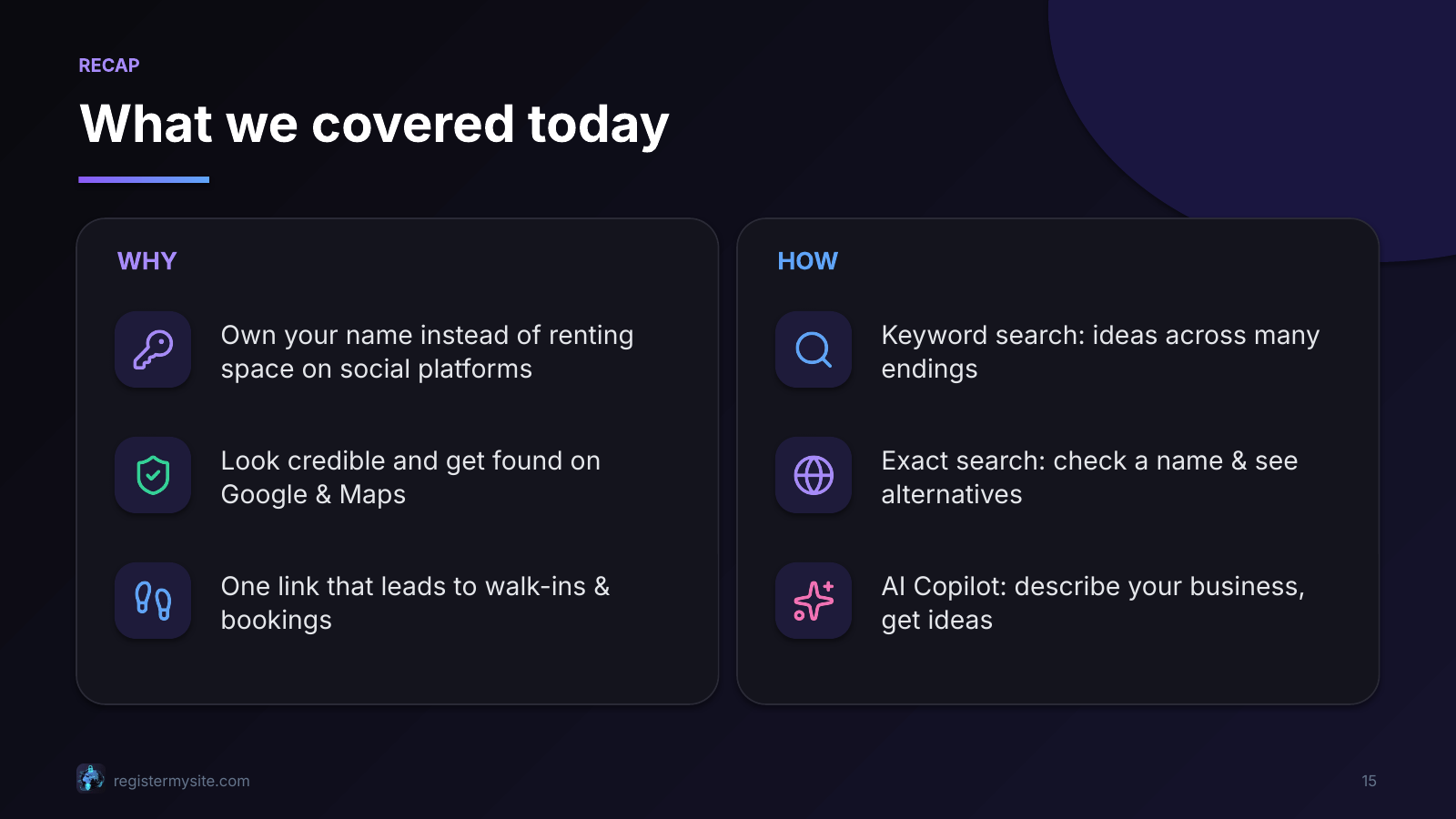 RECAP

What we covered today

WHY

Own your name instead of renting space on social platforms

Look credible and get found on Google & Maps

One link that leads to walk-ins & bookings

HOW

Keyword search: ideas across many endings

Exact search: check a name & see alternatives

AI Copilot: describe your business, get ideas

registermysite.com

15